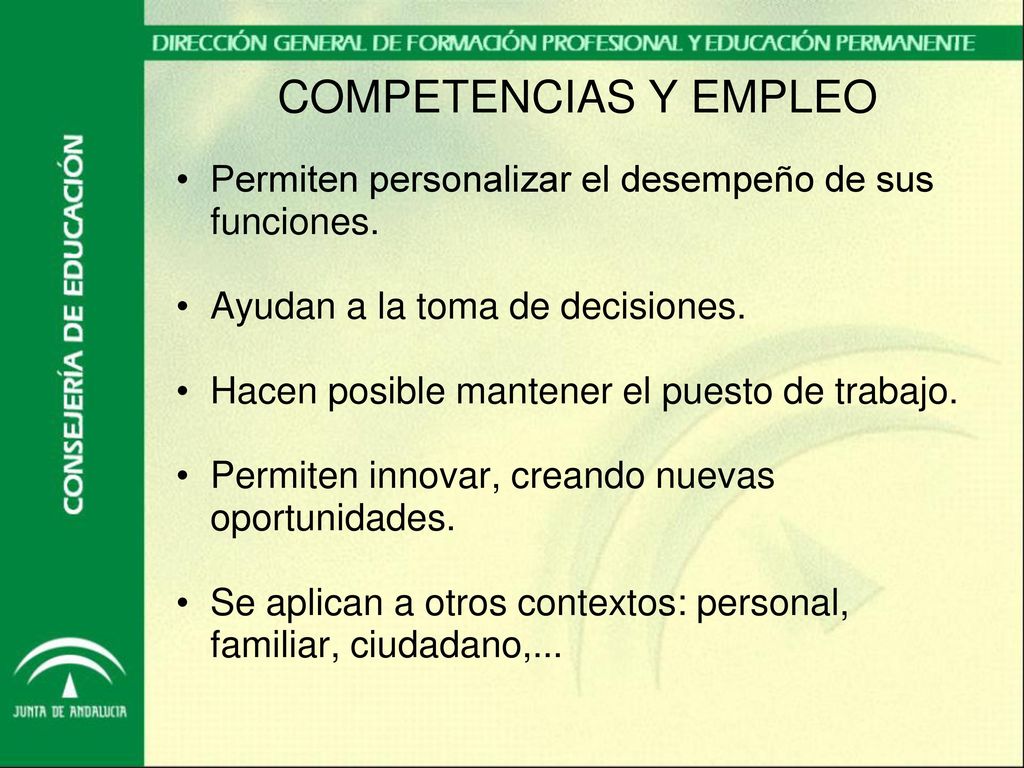 DIRECCIÓN GENERAL DE FORMACIÓN PROFESIONAL Y EDUCACIÓN PERMANENTE

CONSEJERÍA DE EDUCACIÓN

COMPETENCIAS Y EMPLEO

• Permiten personalizar el desempeño de sus funciones.

• Ayudan a la toma de decisiones.

• Hacen posible mantener el puesto de trabajo.

• Permiten innovar, creando nuevas oportunidades.

• Se aplican a otros contextos: personal, familiar, ciudadano,...

JUNTA DE ANDALUCIA